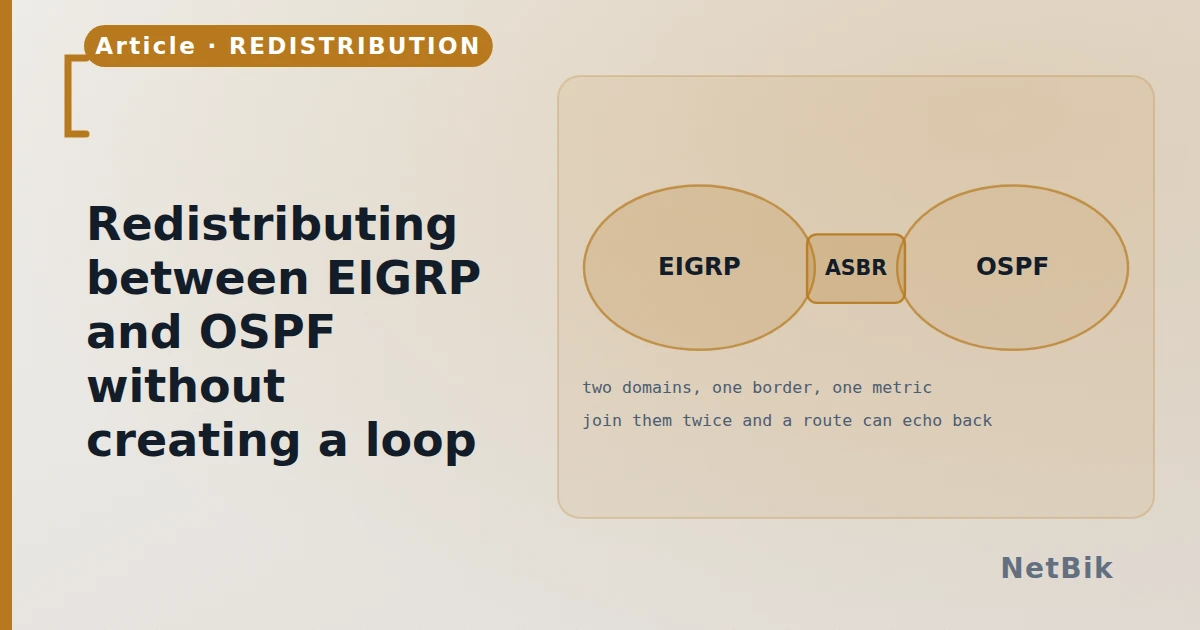 Article · REDISTRIBUTION

Redistributing between EIGRP and OSPF without creating a loop

EIGRP

ASBR

OSPF

two domains, one border, one metric

join them twice and a route can echo back

NetBik